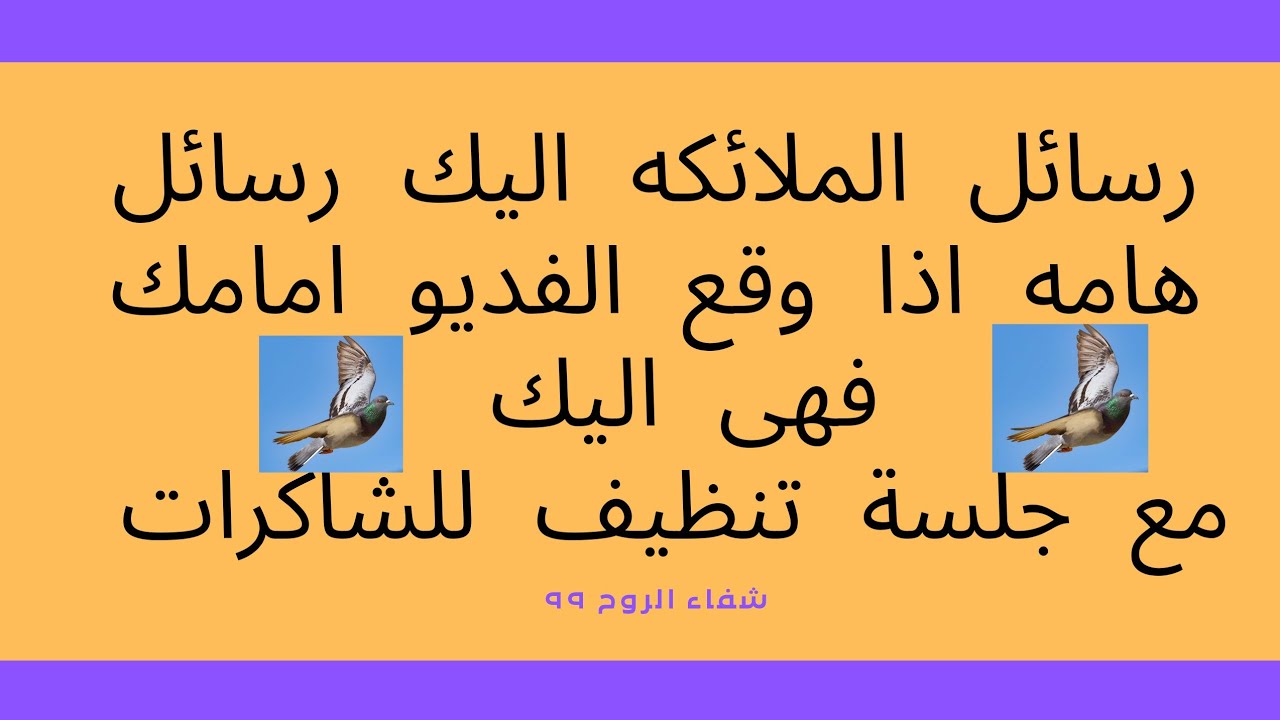 رسائل الملائكه اليك رسائل هامه اذا وقع الفديو امامك فهى اليك
مع جلسة تنظيف للشاكرات

شفاء الروح ٩٩